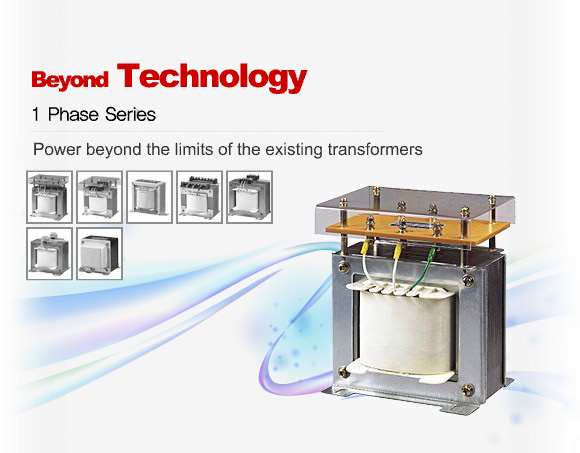 Beyond Technology

1 Phase Series

Power beyond the limits of the existing transformers